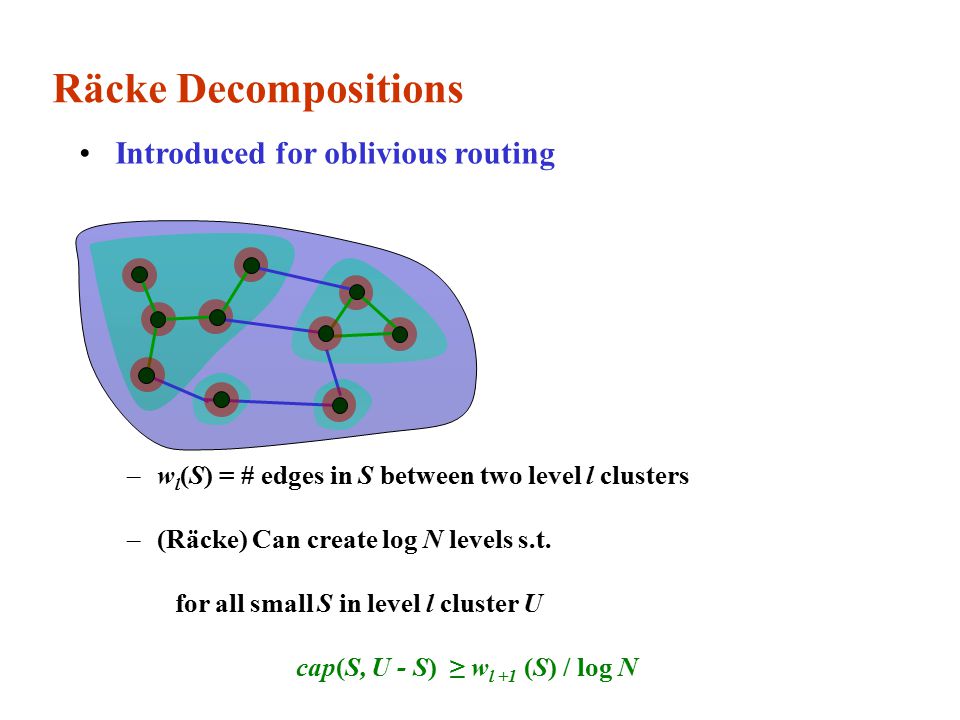 Räcke Decompositions

• Introduced for oblivious routing

– $w_l(S)$ = # edges in $S$ between two level $l$ clusters

– (Räcke) Can create log $N$ levels s.t.

for all small $S$ in level $l$ cluster $U$

$cap(S, U - S) \geq w_{l+1}(S) / \log N$